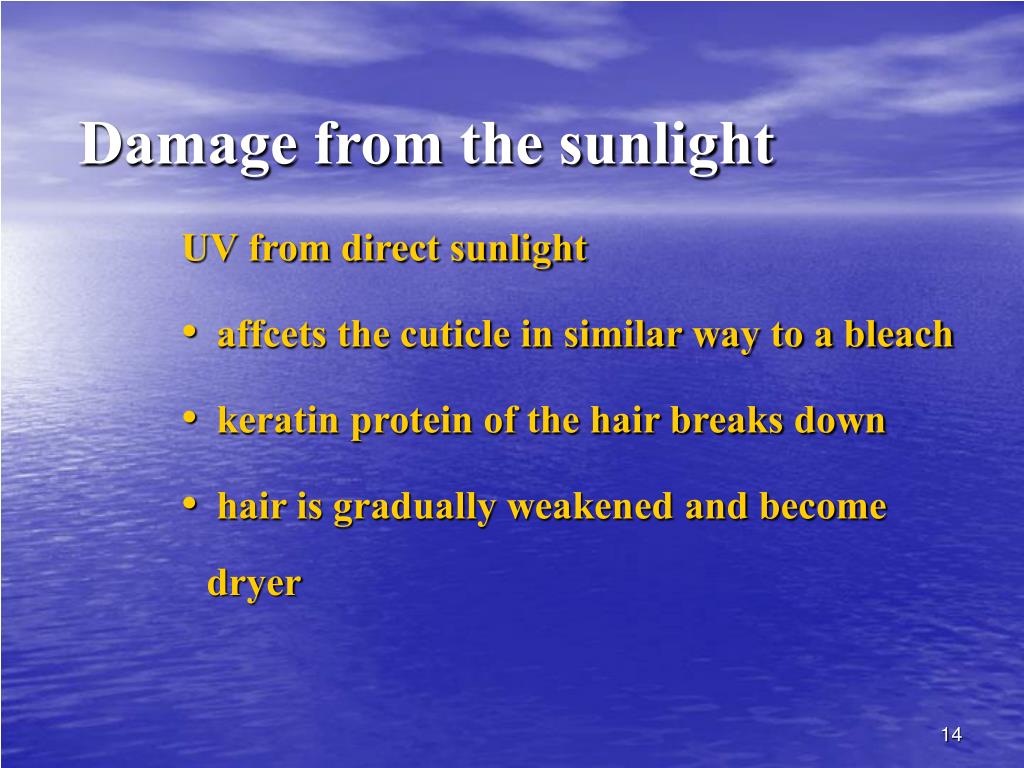 Damage from the sunlight

UV from direct sunlight

• affcets the cuticle in similar way to a bleach

• keratin protein of the hair breaks down

• hair is gradually weakened and become dryer

14